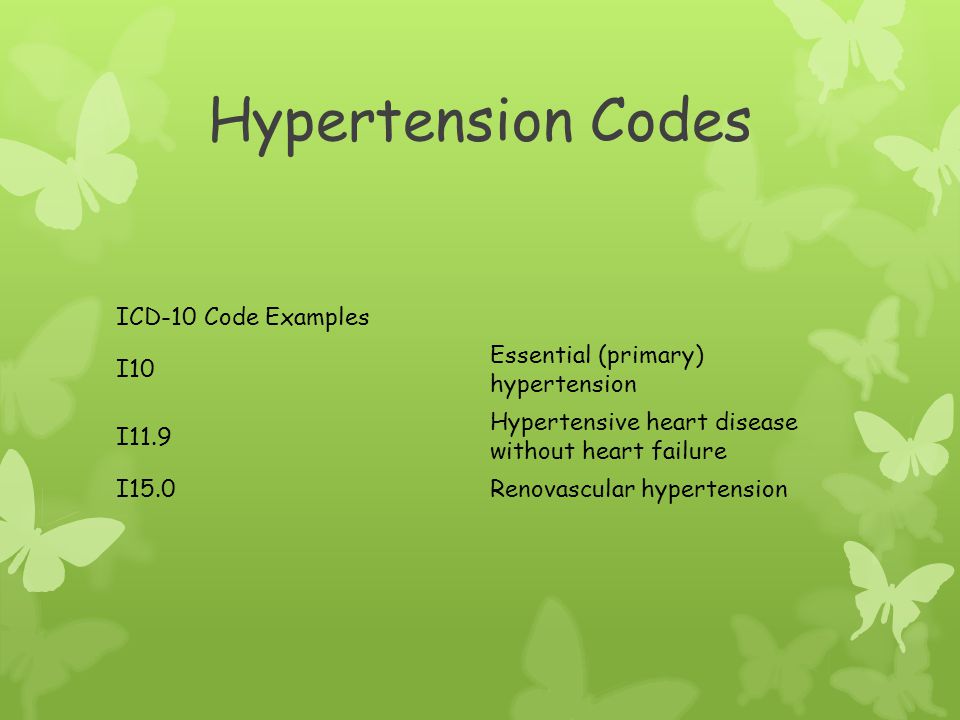 Hypertension Codes

| ICD-10 Code Examples | |
|---|---|
| I10 | Essential (primary) hypertension |
| I11.9 | Hypertensive heart disease without heart failure |
| I15.0 | Renovascular hypertension |